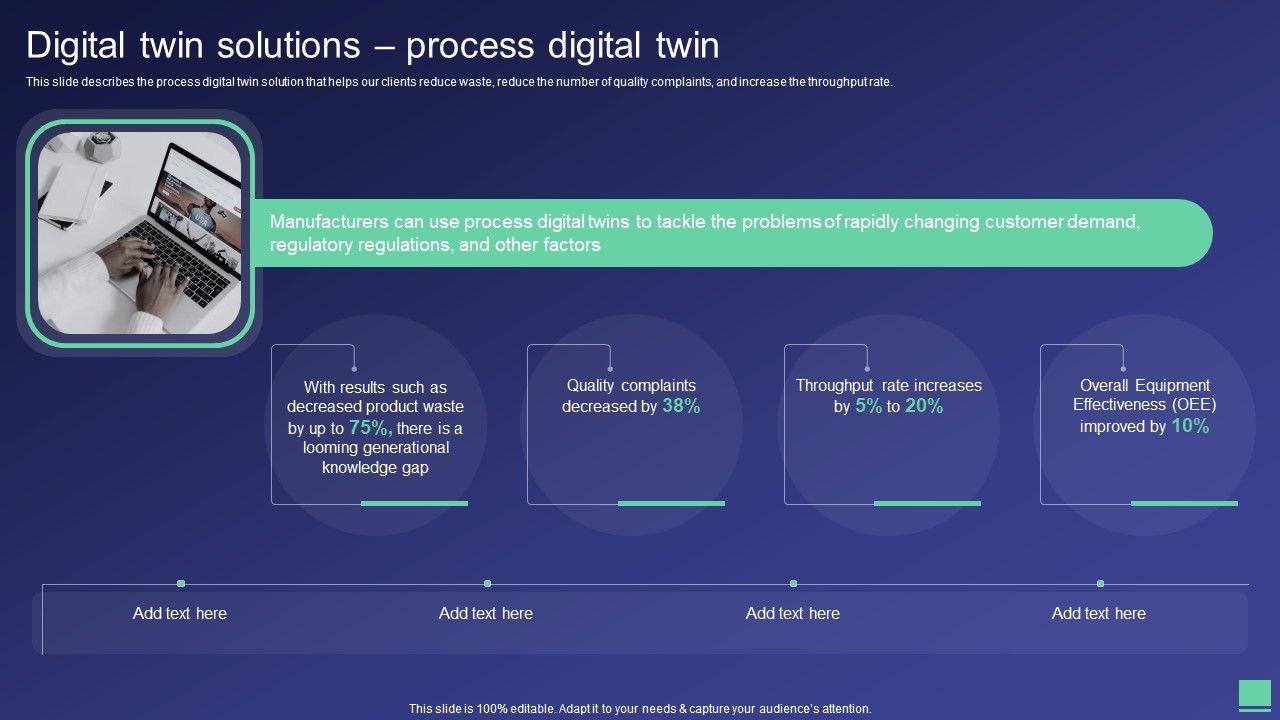 Digital twin solutions – process digital twin

This slide describes the process digital twin solution that helps our clients reduce waste, reduce the number of quality complaints, and increase the throughput rate.

Manufacturers can use process digital twins to tackle the problems of rapidly changing customer demand, regulatory regulations, and other factors

With results such as decreased product waste by up to 75%, there is a looming generational knowledge gap

Quality complaints decreased by 38%

Throughput rate increases by 5% to 20%

Overall Equipment Effectiveness (OEE) improved by 10%

Add text here

Add text here

Add text here

Add text here

This slide is 100% editable. Adapt it to your needs & capture your audience's attention.